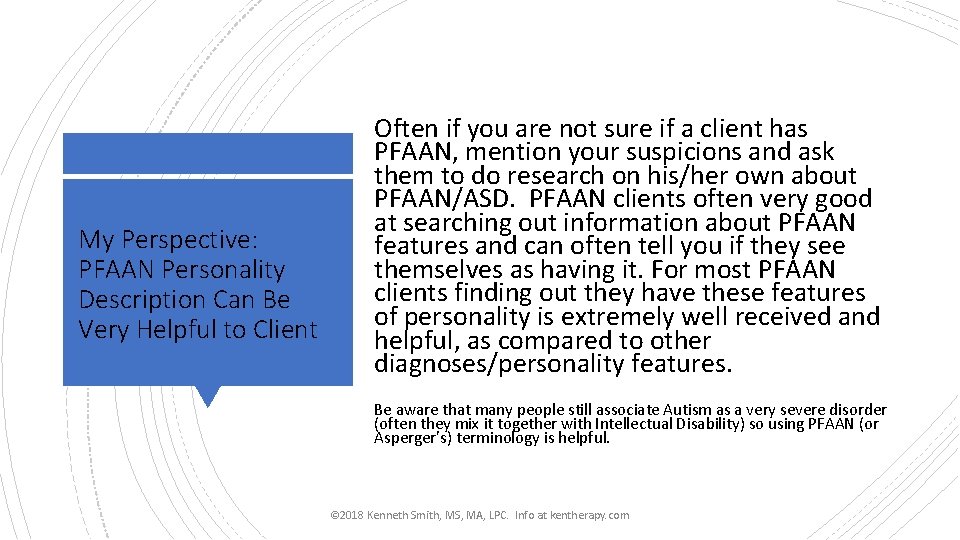 My Perspective: PFAAN Personality Description Can Be Very Helpful to Client

Often if you are not sure if a client has PFAAN, mention your suspicions and ask them to do research on his/her own about PFAAN/ASD. PFAAN clients often very good at searching out information about PFAAN features and can often tell you if they see themselves as having it. For most PFAAN clients finding out they have these features of personality is extremely well received and helpful, as compared to other diagnoses/personality features.

Be aware that many people still associate Autism as a very severe disorder (often they mix it together with Intellectual Disability) so using PFAAN (or Asperger's) terminology is helpful.

©2018 Kenneth Smith, MS, MA, LPC. Info at kentherapy.com